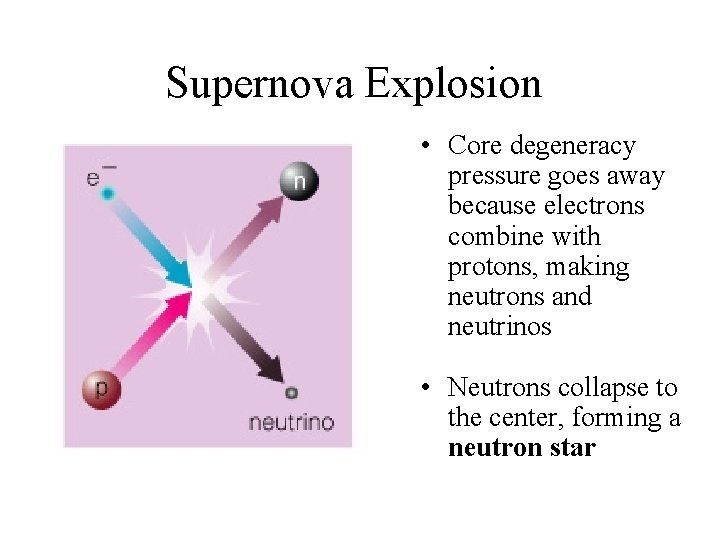 Supernova Explosion

$e^-$

n

p

neutrino

• Core degeneracy pressure goes away because electrons combine with protons, making neutrons and neutrinos

• Neutrons collapse to the center, forming a **neutron star**